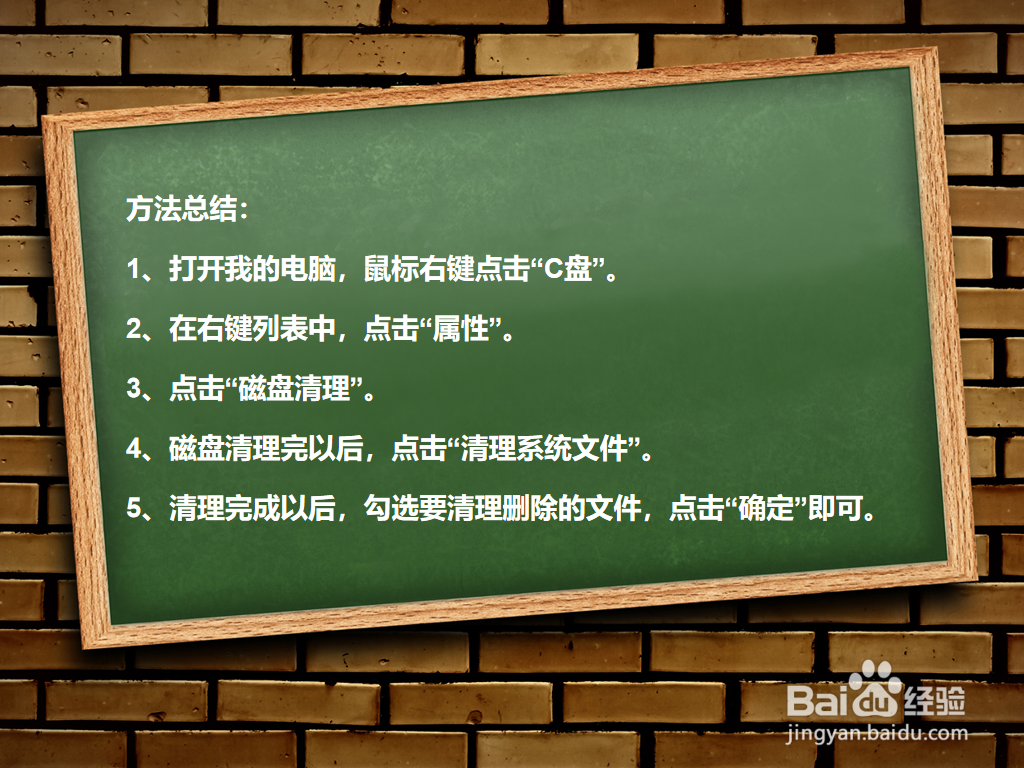 方法总结：

1、打开我的电脑，鼠标右键点击“C盘”。

2、在右键列表中，点击“属性”。

3、点击“磁盘清理”。

4、磁盘清理完以后，点击“清理系统文件”。

5、清理完成以后，勾选要清理删除的文件，点击“确定”即可。

Baidu经验
jingyan.baidu.com